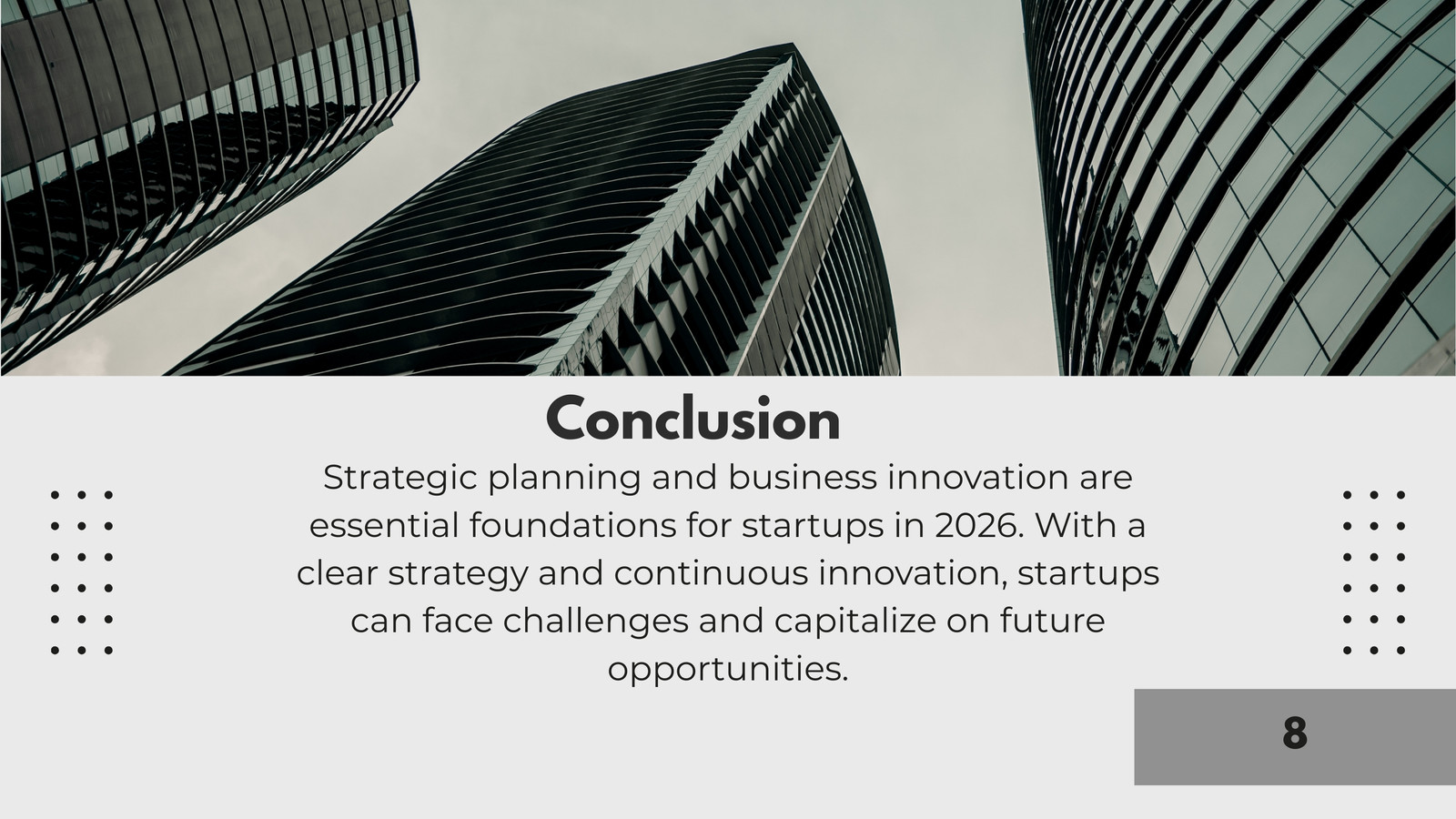 Conclusion

Strategic planning and business innovation are essential foundations for startups in 2026. With a clear strategy and continuous innovation, startups can face challenges and capitalize on future opportunities.

8